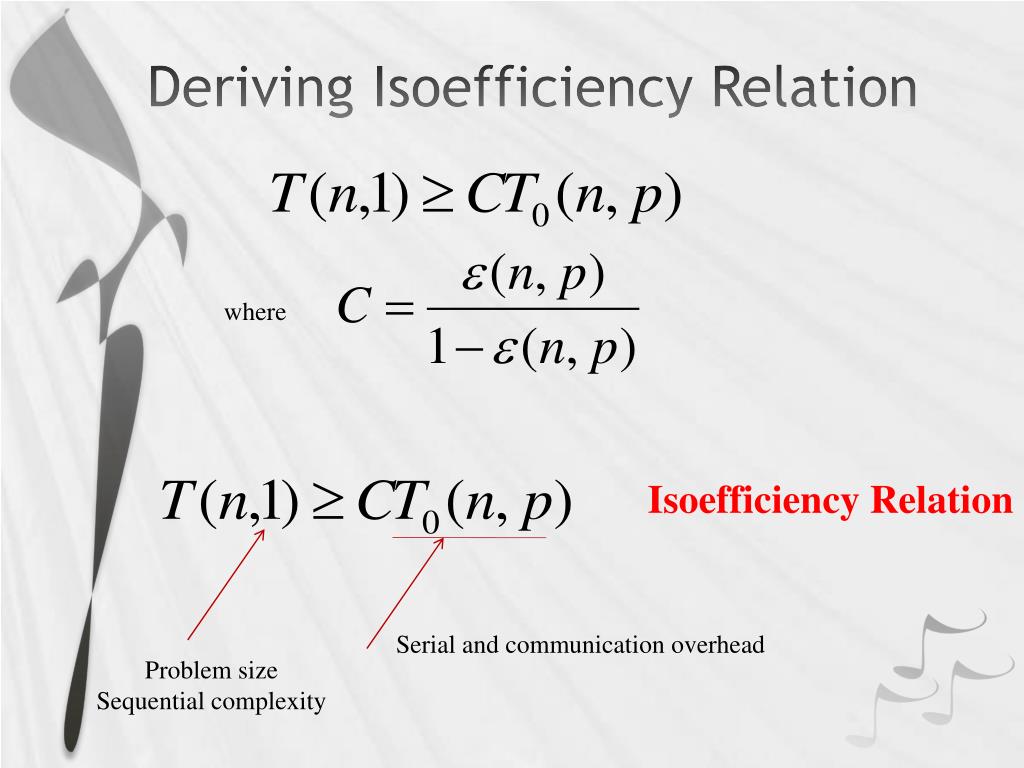 Deriving Isoefficiency Relation

$T(n,1) \geq CT_0(n,p)$

where $C = \frac{\varepsilon(n,p)}{1-\varepsilon(n,p)}$

$T(n,1) \geq CT_0(n,p)$ Isoefficiency Relation

Serial and communication overhead

Problem size
Sequential complexity